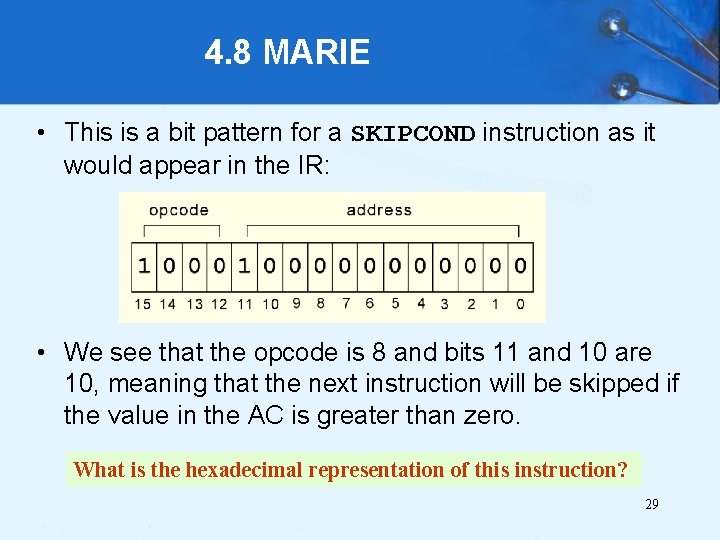 4.8 MARIE

• This is a bit pattern for a SKIPCOND instruction as it would appear in the IR:

opcode address

| 1 | 0 | 0 | 0 | 1 | 0 | 0 | 0 | 0 | 0 | 0 | 0 | 0 | 0 | 0 | 0 |
|---|---|---|---|---|---|---|---|---|---|---|---|---|---|---|---|
| 15 | 14 | 13 | 12 | 11 | 10 | 9 | 8 | 7 | 6 | 5 | 4 | 3 | 2 | 1 | 0 |

• We see that the opcode is 8 and bits 11 and 10 are 10, meaning that the next instruction will be skipped if the value in the AC is greater than zero.

What is the hexadecimal representation of this instruction?

29